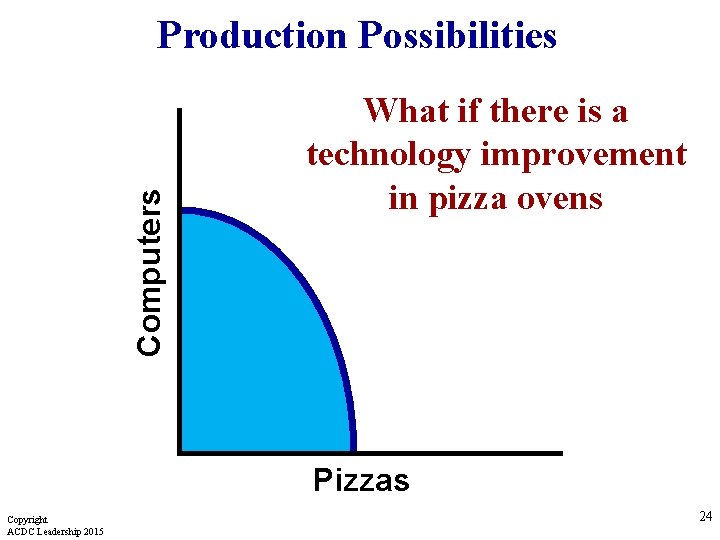 Production Possibilities

What if there is a technology improvement in pizza ovens

Computers

Pizzas

Copyright
ACDC Leadership 2015

24